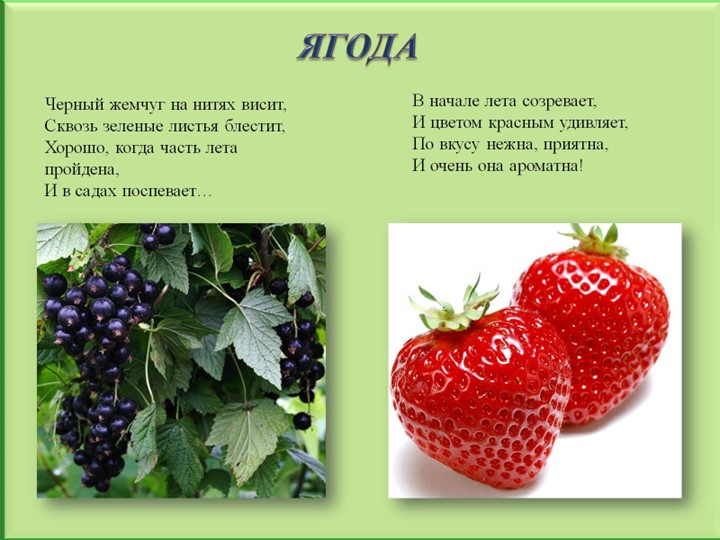 ЯГОДА

Черный жемчуг на нитях висит,
Сквозь зеленые листья блестит,
Хорошо, когда часть лета пройдена,
И в садах поспевает…

В начале лета созревает,
И цветом красным удивляет,
По вкусу нежна, приятна,
И очень она ароматна!